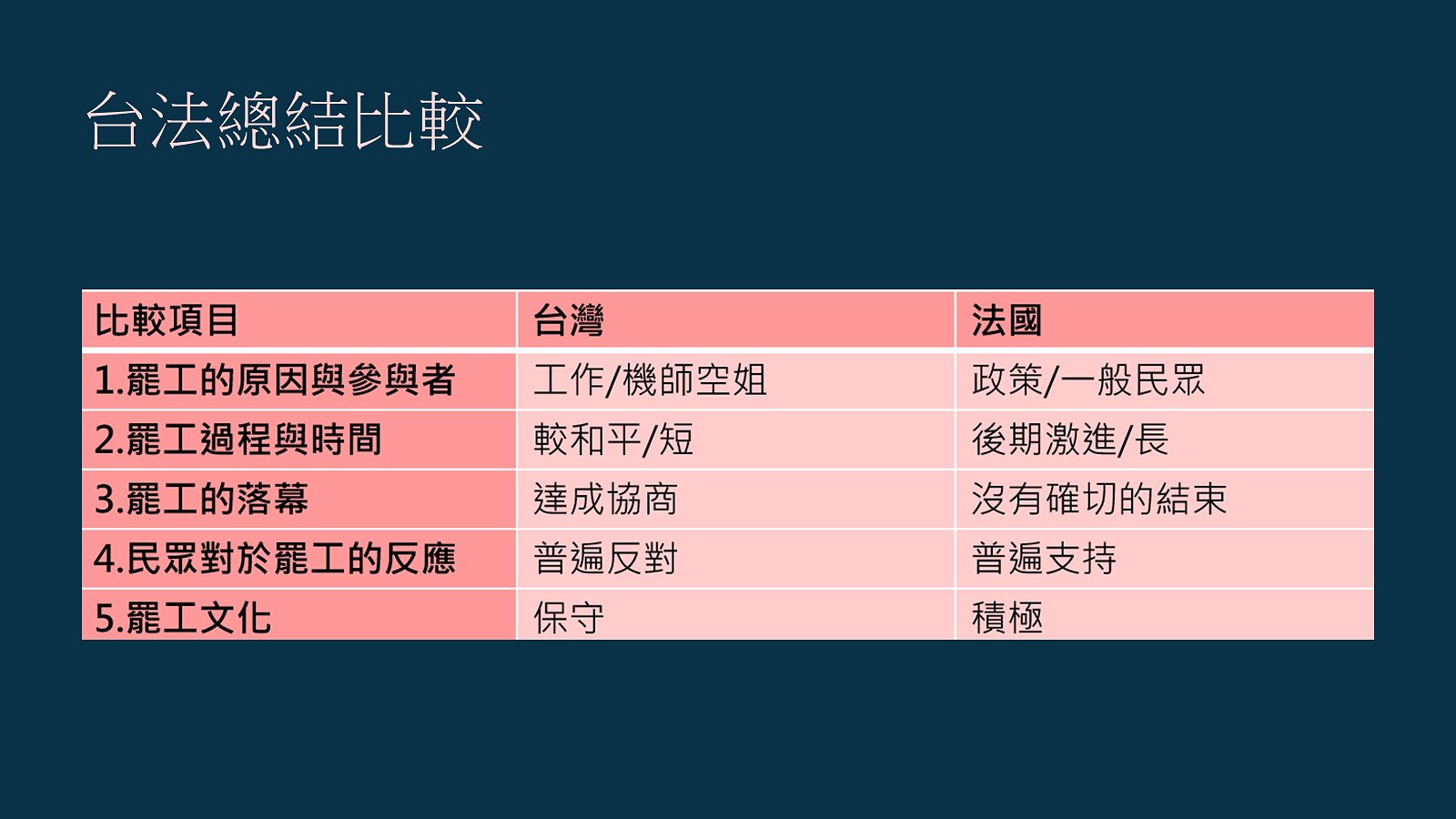 台法總結比較

| 比較項目 | 台灣 | 法國 |
|---|---|---|
| 1.罷工的原因與參與者 | 工作/機師空姐 | 政策/一般民眾 |
| 2.罷工過程與時間 | 較和平/短 | 後期激進/長 |
| 3.罷工的落幕 | 達成協商 | 沒有確切的結束 |
| 4.民眾對於罷工的反應 | 普遍反對 | 普遍支持 |
| 5.罷工文化 | 保守 | 積極 |